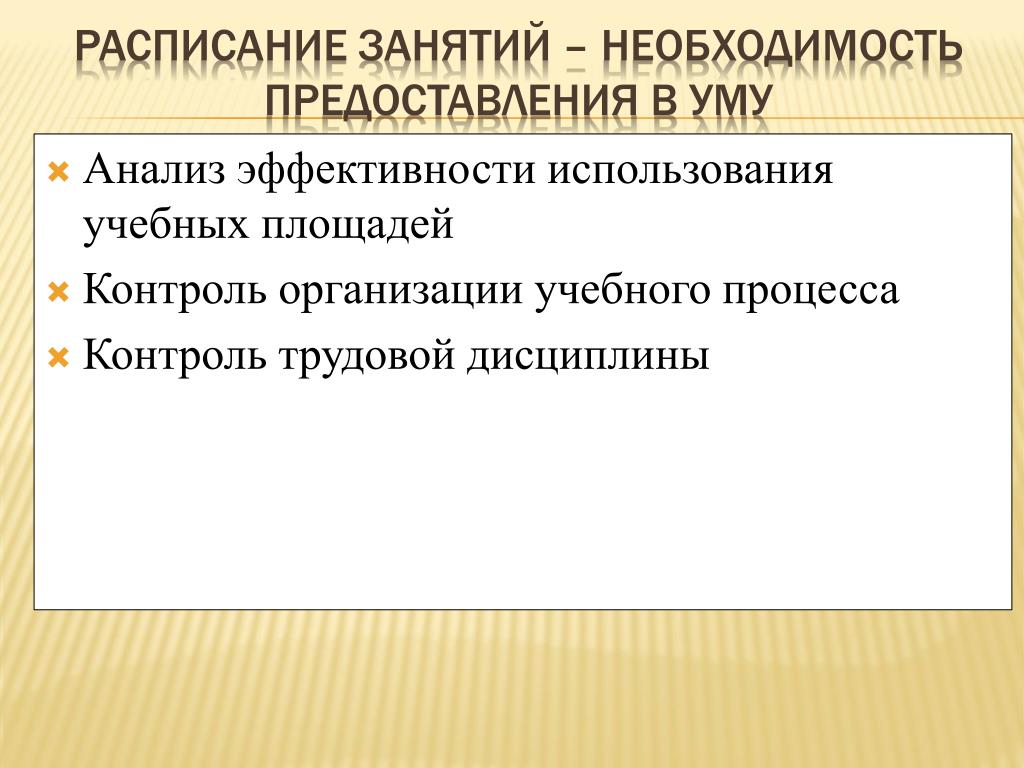 РАСПИСАНИЕ ЗАНЯТИЙ – НЕОБХОДИМОСТЬ ПРЕДОСТАВЛЕНИЯ В УМУ

Анализ эффективности использования учебных площадей

Контроль организации учебного процесса

Контроль трудовой дисциплины